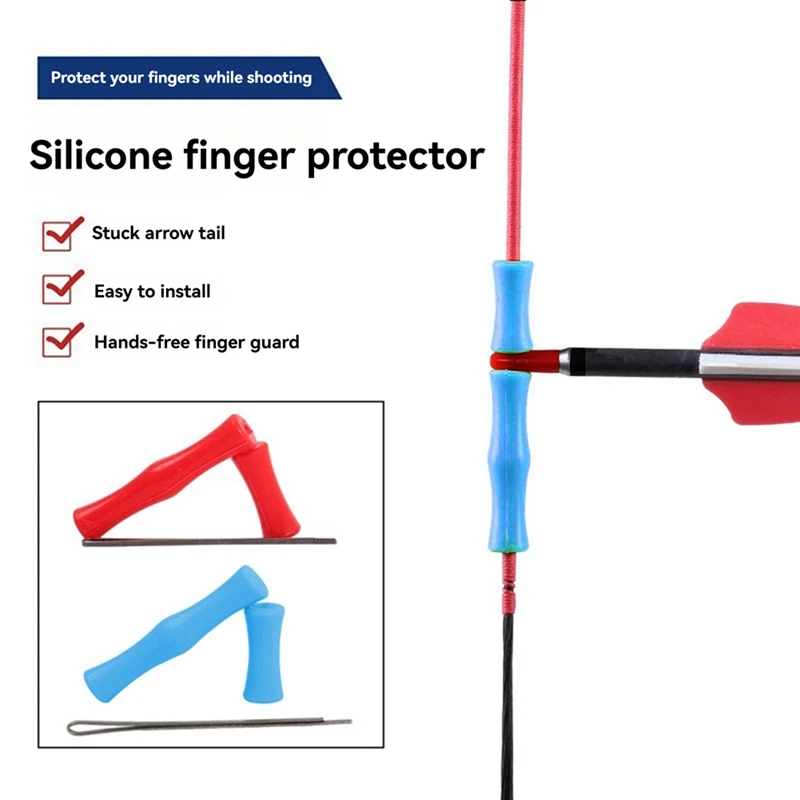 Protect your fingers while shooting

Silicone finger protector

Stuck arrow tail

Easy to install

Hands-free finger guard